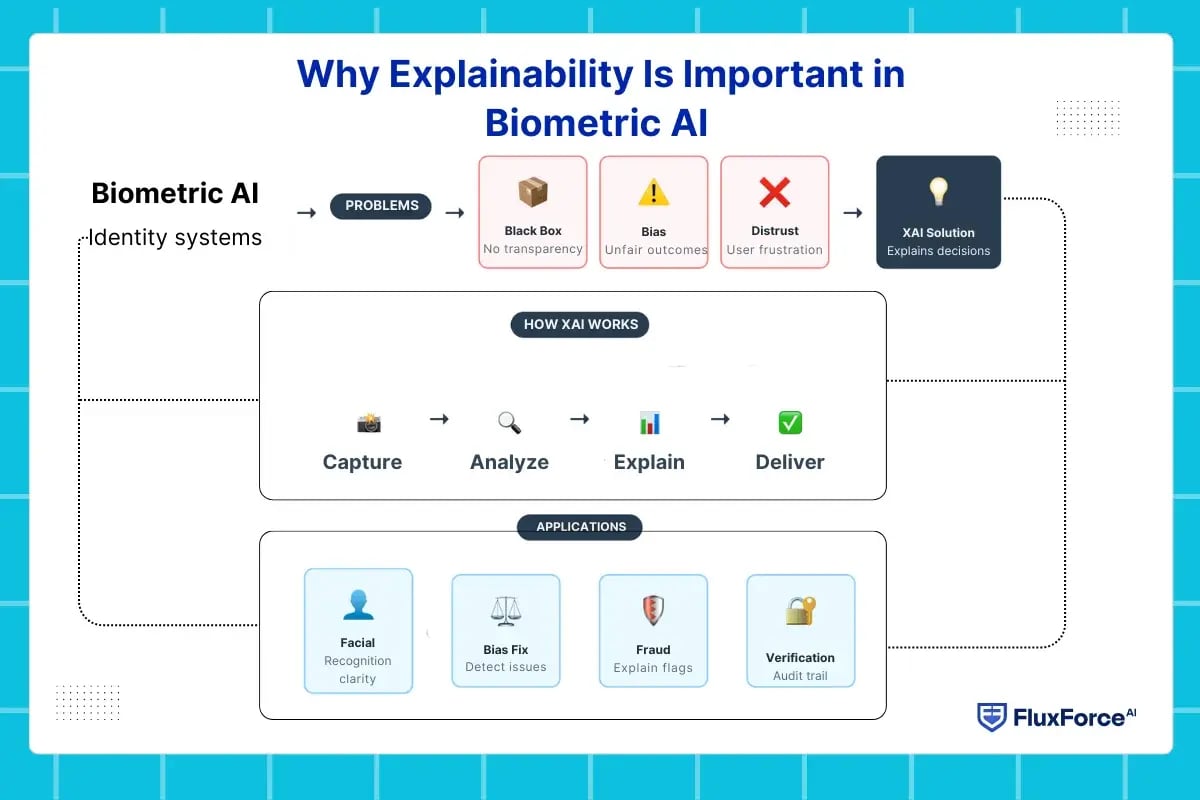 Why Explainability Is Important in Biometric AI

Biometric AI
Identity systems

→ PROBLEMS →

Black Box
No transparency

Bias
Unfair outcomes

Distrust
User frustration

→

XAI Solution
Explains decisions

HOW XAI WORKS

Capture → Analyze → Explain → Deliver

APPLICATIONS

Facial
Recognition clarity

Bias Fix
Detect issues

Fraud
Explain flags

Verification
Audit trail

FluxForce AI